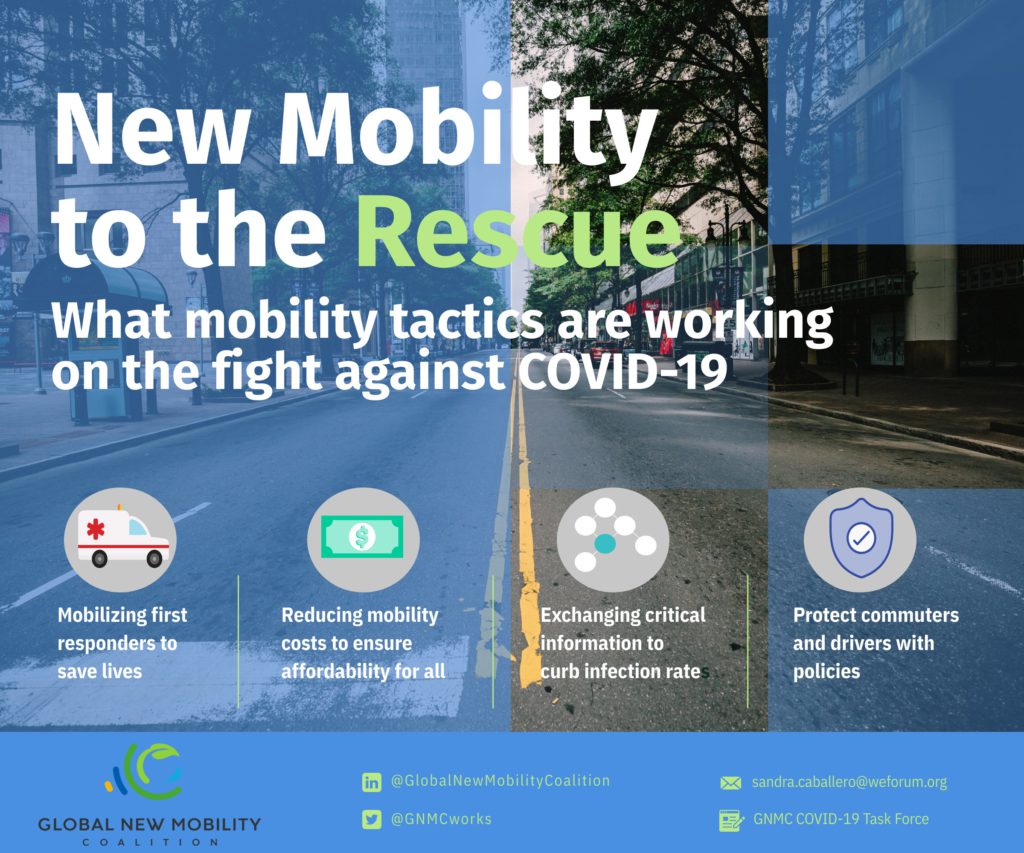 New Mobility to the Rescue

What mobility tactics are working on the fight against COVID-19

Mobilizing first responders to save lives

Reducing mobility costs to ensure affordability for all

Exchanging critical information to curb infection rates

Protect commuters and drivers with policies

GLOBAL NEW MOBILITY COALITION

@GlobalNewMobilityCoalition

@GNMCworks

sandra.caballero@weforum.org

GNMC COVID-19 Task Force